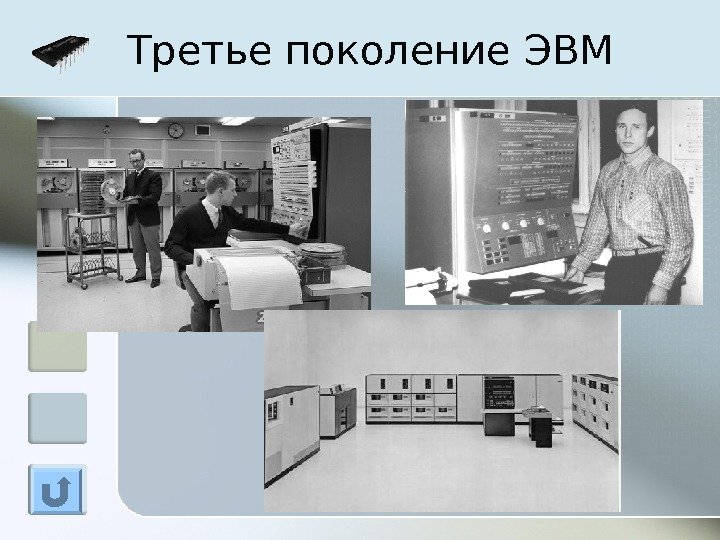 Третье поколение ЭВМ